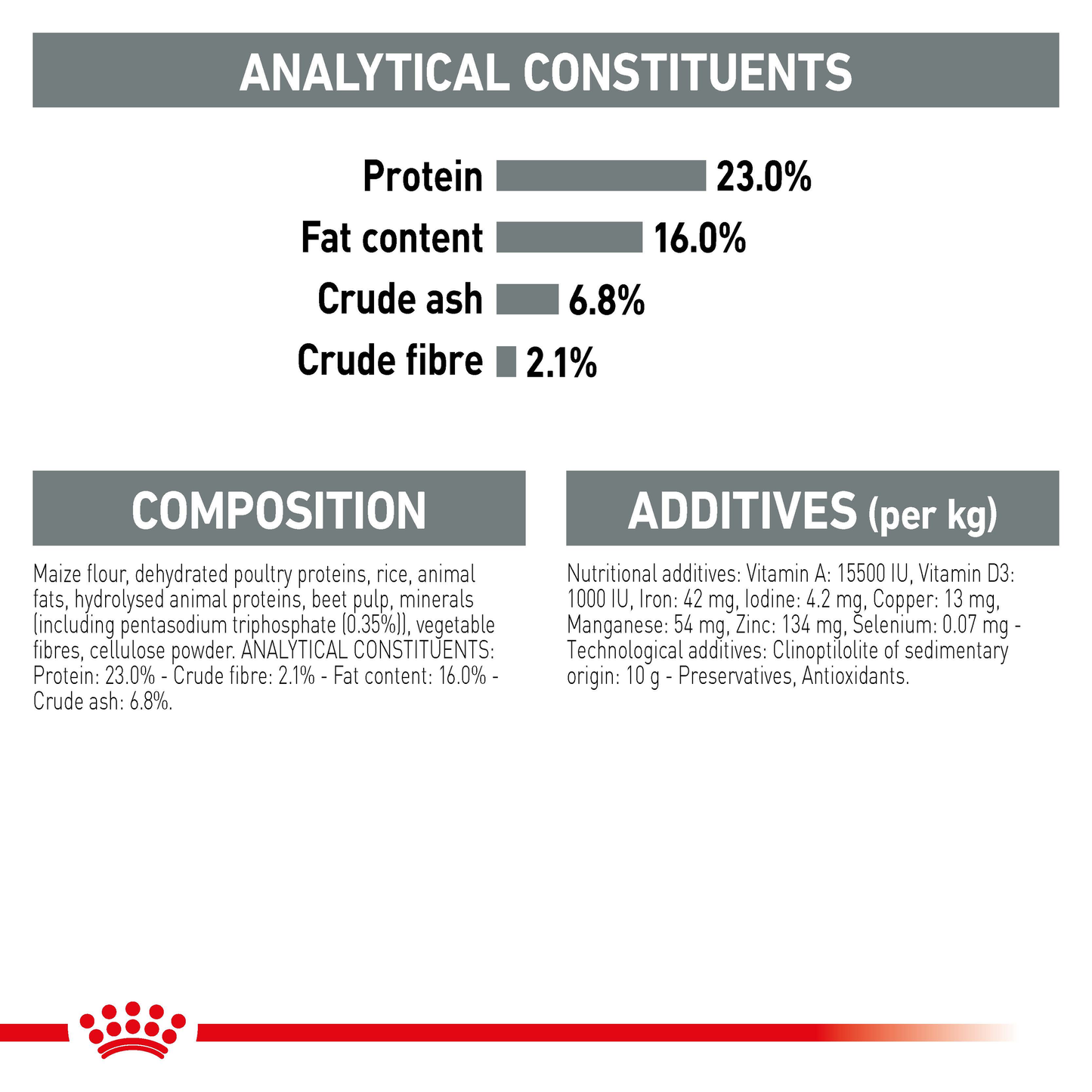 ANALYTICAL CONSTITUENTS

Protein 23.0%
Fat content 16.0%
Crude ash 6.8%
Crude fibre 2.1%

COMPOSITION

Maize flour, dehydrated poultry proteins, rice, animal fats, hydrolysed animal proteins, beet pulp, minerals (including pentasodium triphosphate (0.35%)), vegetable fibres, cellulose powder. ANALYTICAL CONSTITUENTS: Protein: 23.0% - Crude fibre: 2.1% - Fat content: 16.0% - Crude ash: 6.8%.

ADDITIVES (per kg)

Nutritional additives: Vitamin A: 15500 IU, Vitamin D3: 1000 IU, Iron: 42 mg, Iodine: 4.2 mg, Copper: 13 mg, Manganese: 54 mg, Zinc: 134 mg, Selenium: 0.07 mg - Technological additives: Clinoptilolite of sedimentary origin: 10 g - Preservatives, Antioxidants.